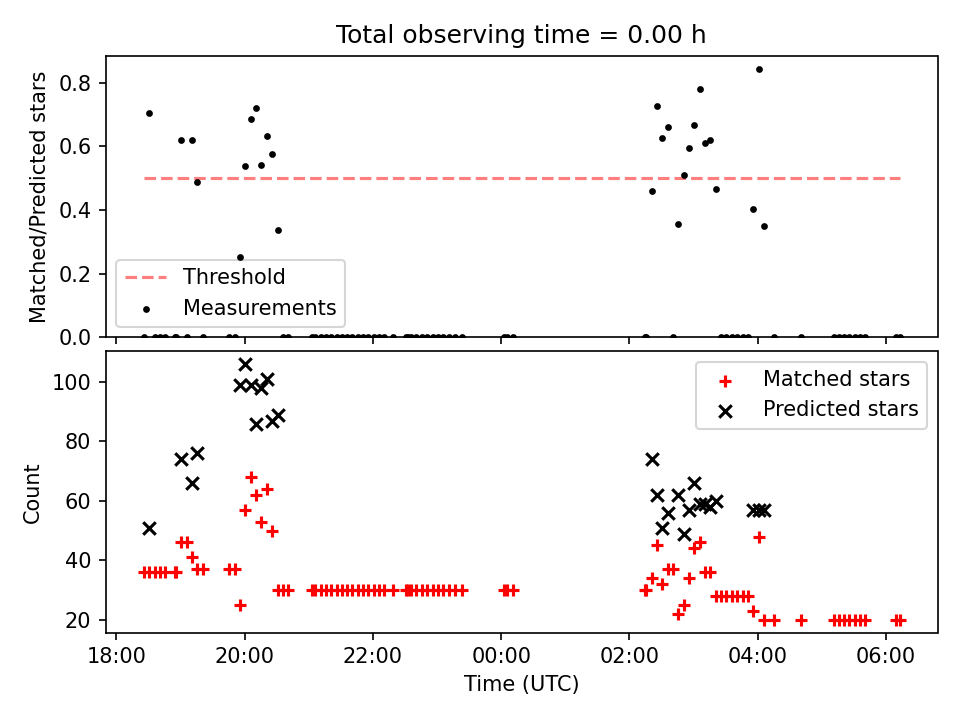 Total observing time = 0.00 h

Matched/Predicted stars

0.8
0.6
0.4
0.2
0.0

Threshold
Measurements

Count

100
80
60
40
20

Matched stars
Predicted stars

18:00
20:00
22:00
00:00
02:00
04:00
06:00

Time (UTC)